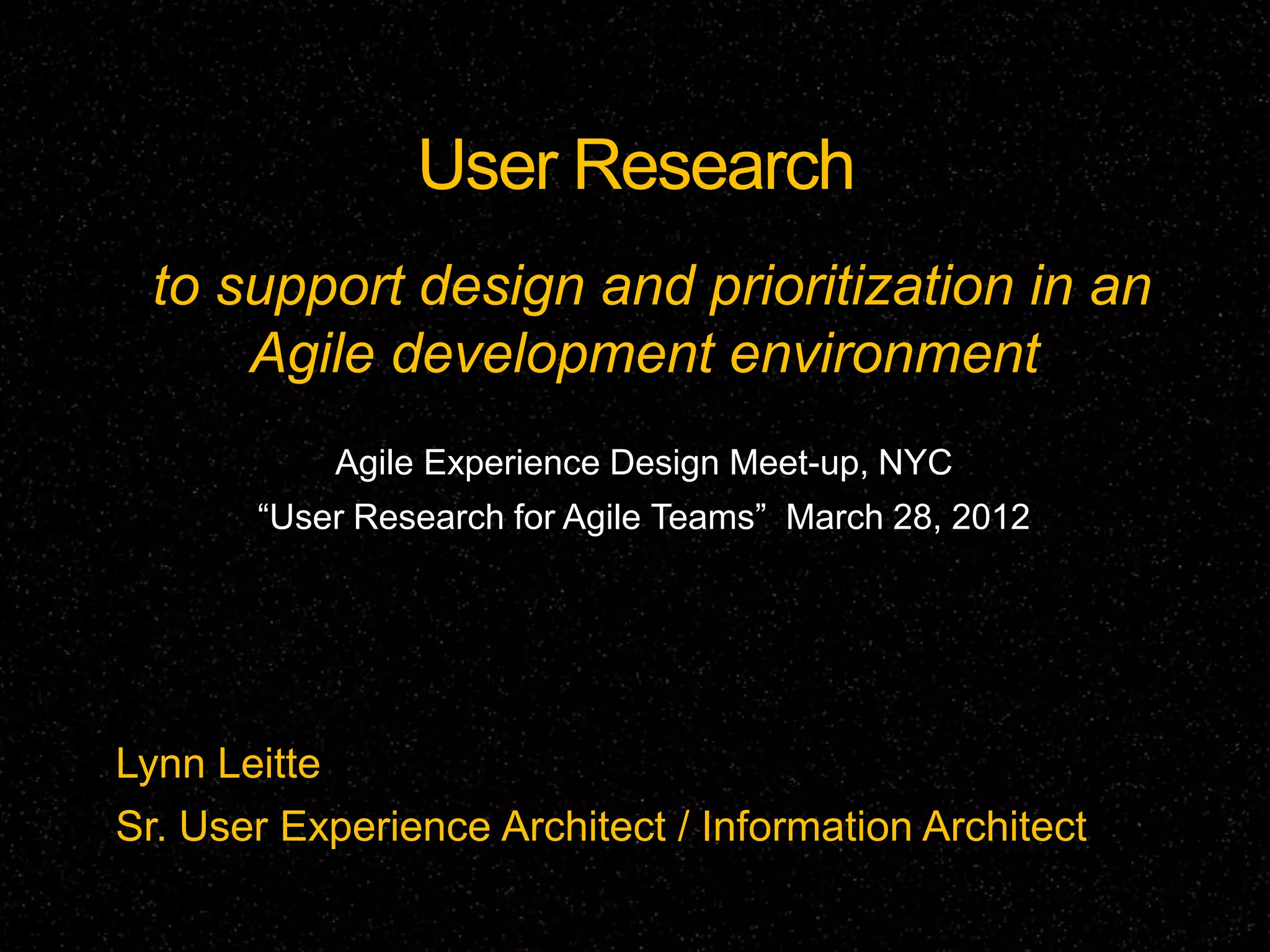 User Research

to support design and prioritization in an Agile development environment

Agile Experience Design Meet-up, NYC

“User Research for Agile Teams” March 28, 2012

Lynn Leitte

Sr. User Experience Architect / Information Architect